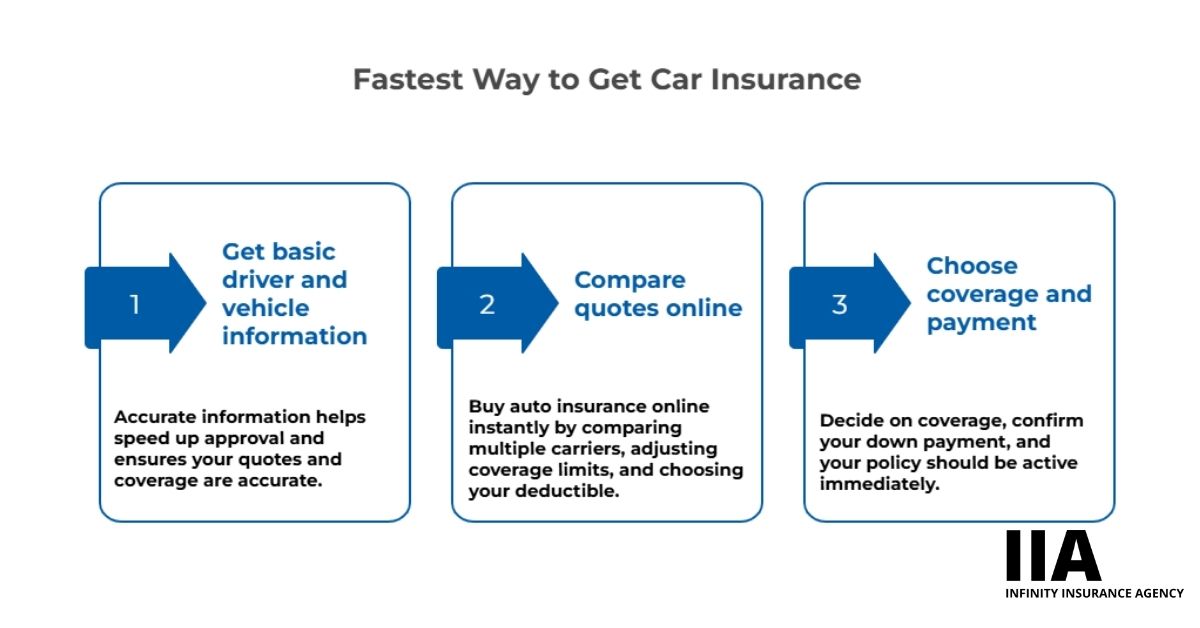 Fastest Way to Get Car Insurance

1

Get basic driver and vehicle information

Accurate information helps speed up approval and ensures your quotes and coverage are accurate.

2

Compare quotes online

Buy auto insurance online instantly by comparing multiple carriers, adjusting coverage limits, and choosing your deductible.

3

Choose coverage and payment

Decide on coverage, confirm your down payment, and your policy should be active immediately.

IIA
INFINITY INSURANCE AGENCY